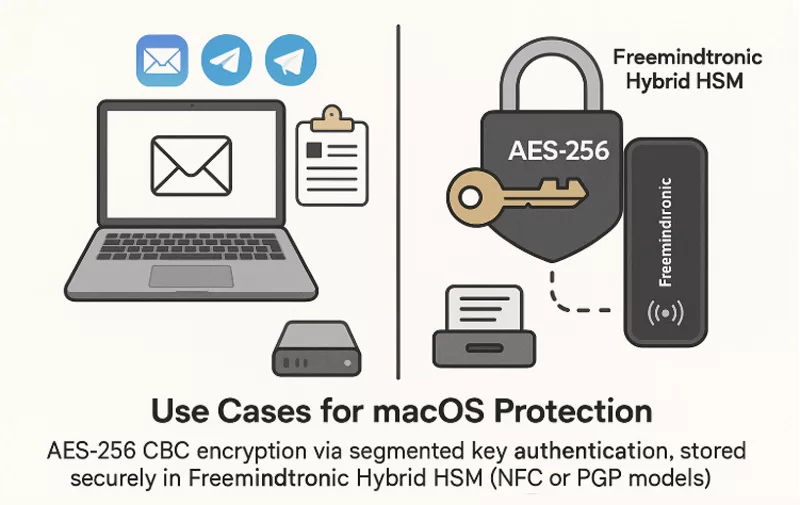 Freemindtronic Hybrid HSM

AES-256

Freemindtronic

Use Cases for macOS Protection

AES-256 CBC encryption via segmented key authentication, stored securely in Freemindtronic Hybrid HSM (NFC or PGP models)